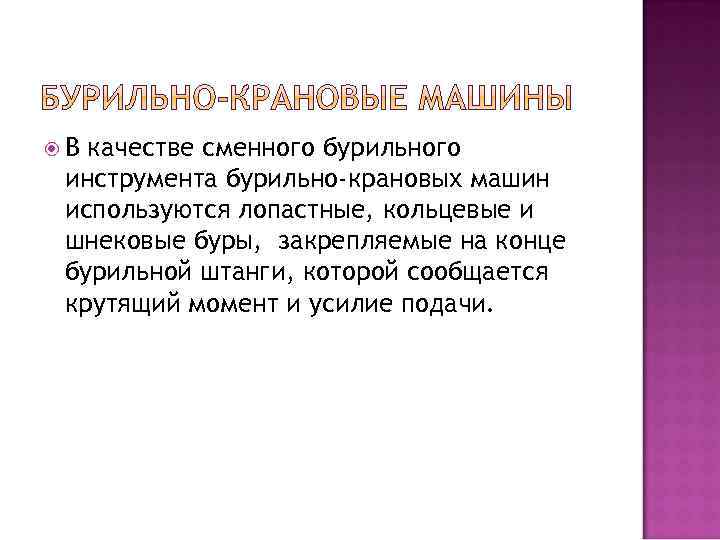 БУРИЛЬНО-КРАНОВЫЕ МАШИНЫ

В качестве сменного бурильного инструмента бурильно-крановых машин используются лопастные, кольцевые и шнековые буры, закрепляемые на конце бурильной штанги, которой сообщается крутящий момент и усилие подачи.